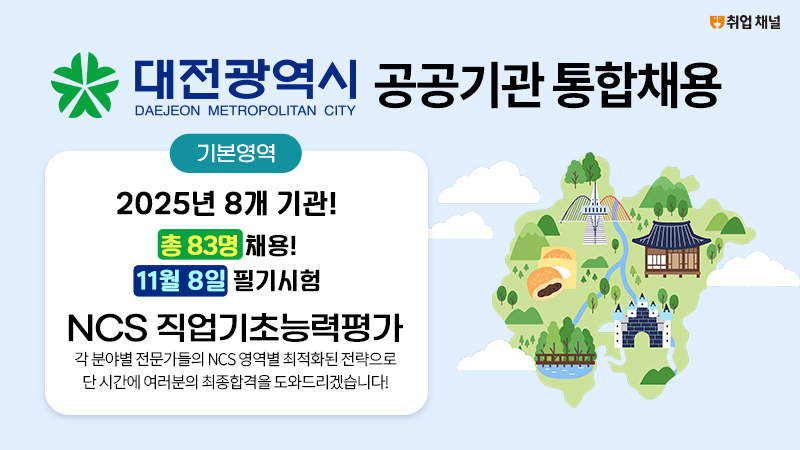 취업 채널

대전광역시
DAEJEON METROPOLITAN CITY
공공기관 통합채용

기본영역

2025년 8개 기관!

총 83명 채용!

11월 8일 필기시험

NCS 직업기초능력평가

각 분야별 전문가들의 NCS 영역별 최적화된 전략으로
단 시간에 여러분의 최종합격을 도와드리겠습니다!